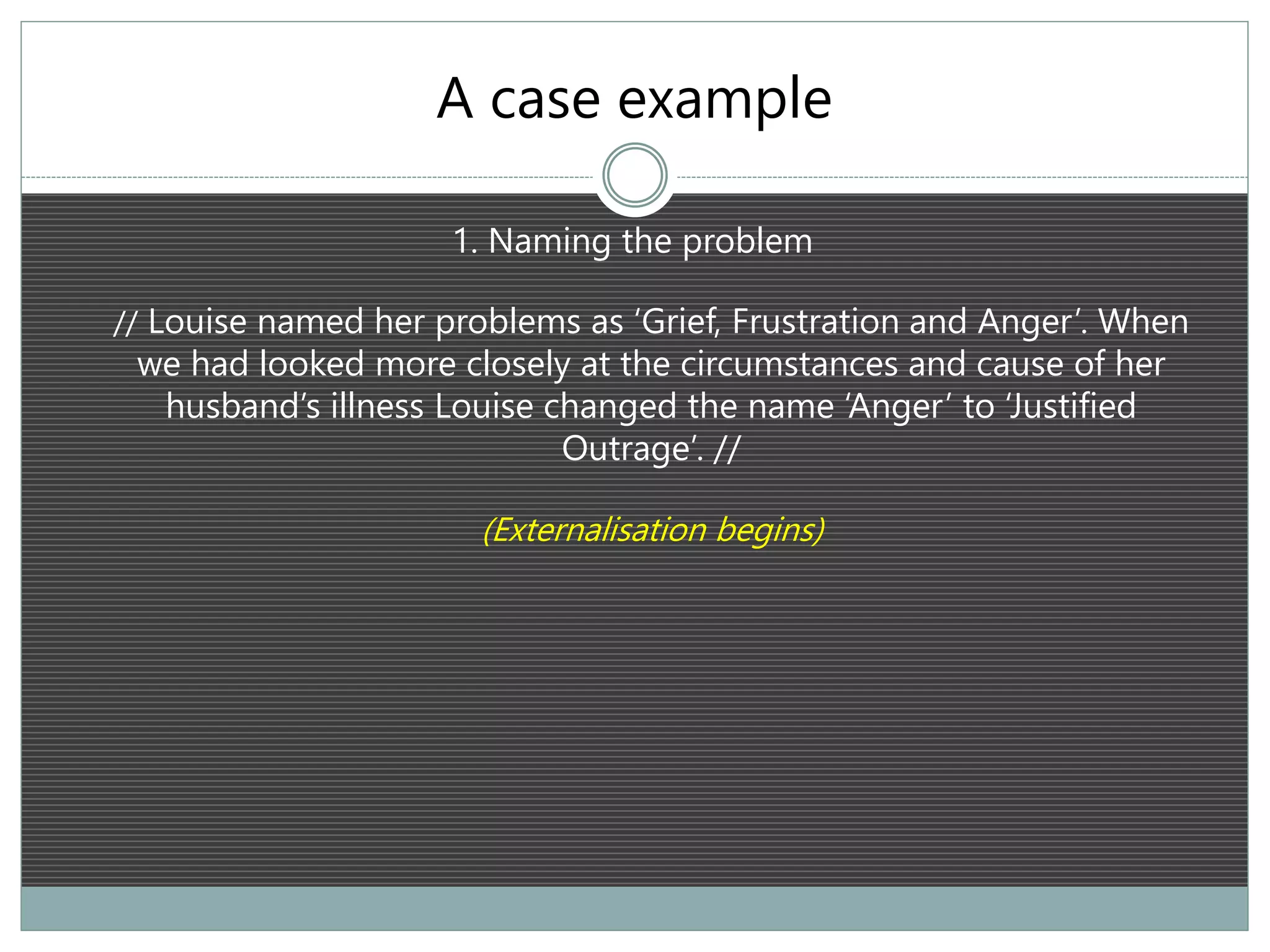 A case example

1. Naming the problem

// Louise named her problems as ‘Grief, Frustration and Anger’. When we had looked more closely at the circumstances and cause of her husband’s illness Louise changed the name ‘Anger’ to ‘Justified Outrage’. //

(Externalisation begins)